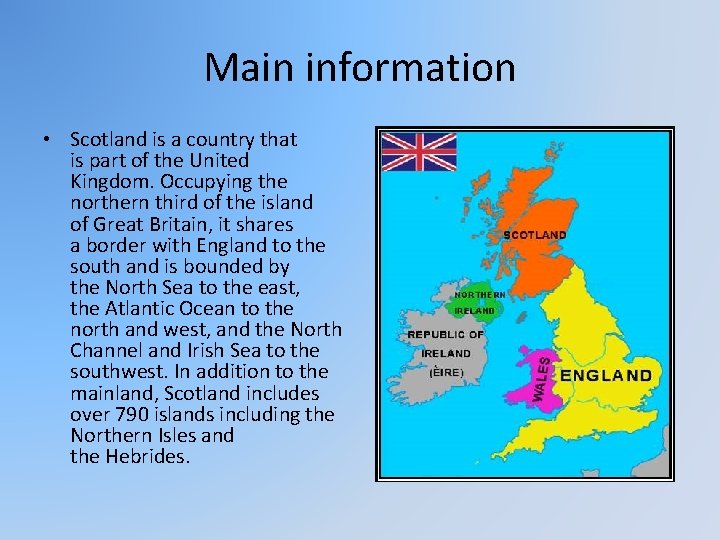 Main information

• Scotland is a country that is part of the United Kingdom. Occupying the northern third of the island of Great Britain, it shares a border with England to the south and is bounded by the North Sea to the east, the Atlantic Ocean to the north and west, and the North Channel and Irish Sea to the southwest. In addition to the mainland, Scotland includes over 790 islands including the Northern Isles and the Hebrides.

SCOTLAND
NORTHERN IRELAND
REPUBLIC OF IRELAND (ÉIRE)
WALES
ENGLAND